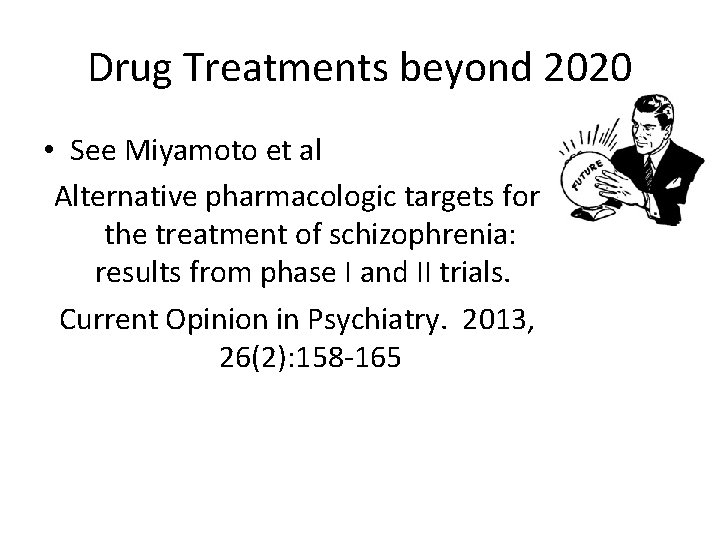 Drug Treatments beyond 2020

• See Miyamoto et al

Alternative pharmacologic targets for the treatment of schizophrenia: results from phase I and II trials.

Current Opinion in Psychiatry. 2013, 26(2):158-165

FUTURE